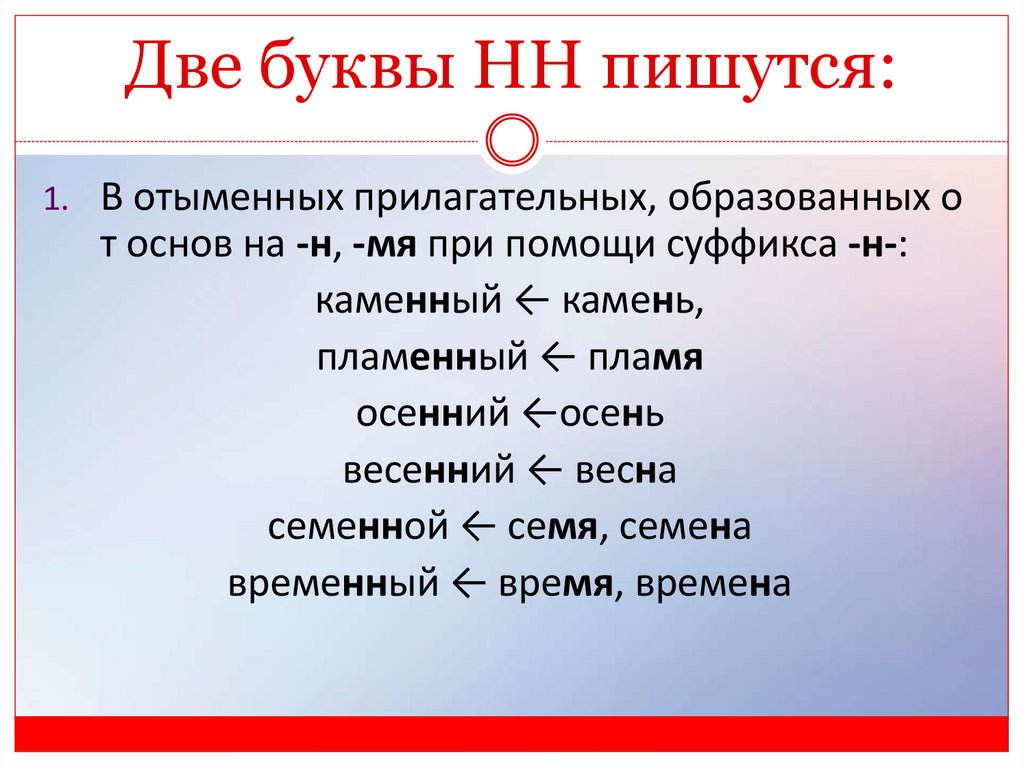 Две буквы НН пишутся:

1. В отыменных прилагательных, образованных о т основ на -н, -мя при помощи суффикса -н-:

каменный ← камень,

пламенный ← пламя

осенний ←осень

весенний ← весна

семенной ← семя, семена

временный ← время, времена